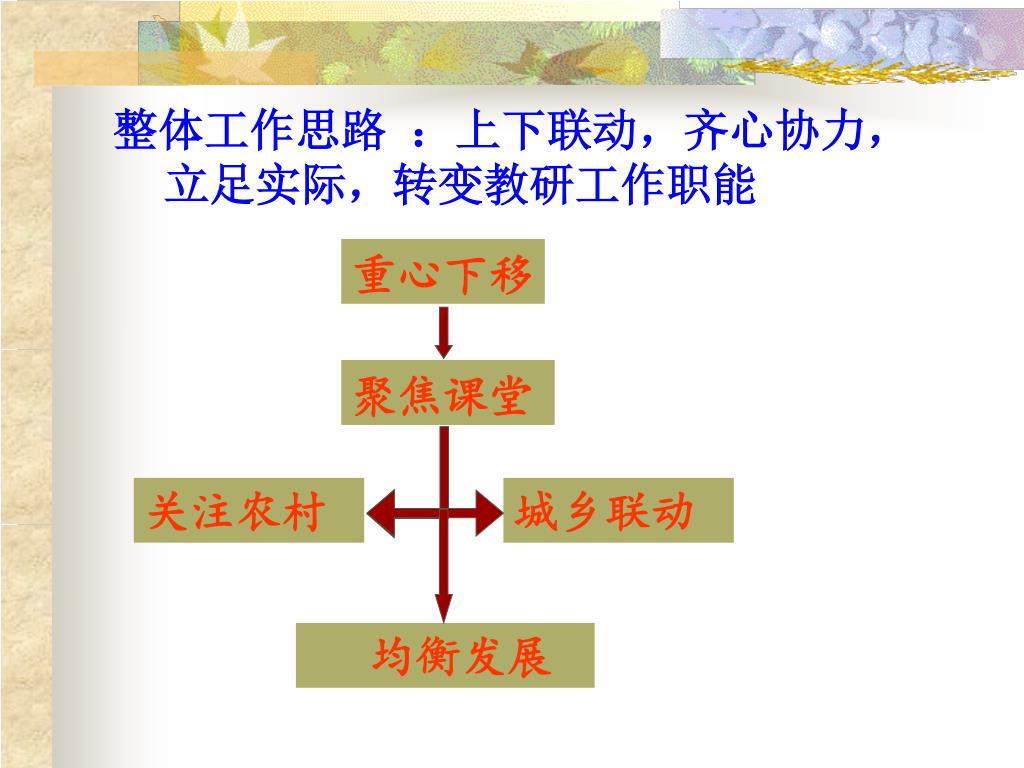 整体工作思路 ：上下联动，齐心协力，立足实际，转变教研工作职能

重心下移

聚焦课堂

关注农村

城乡联动

均衡发展